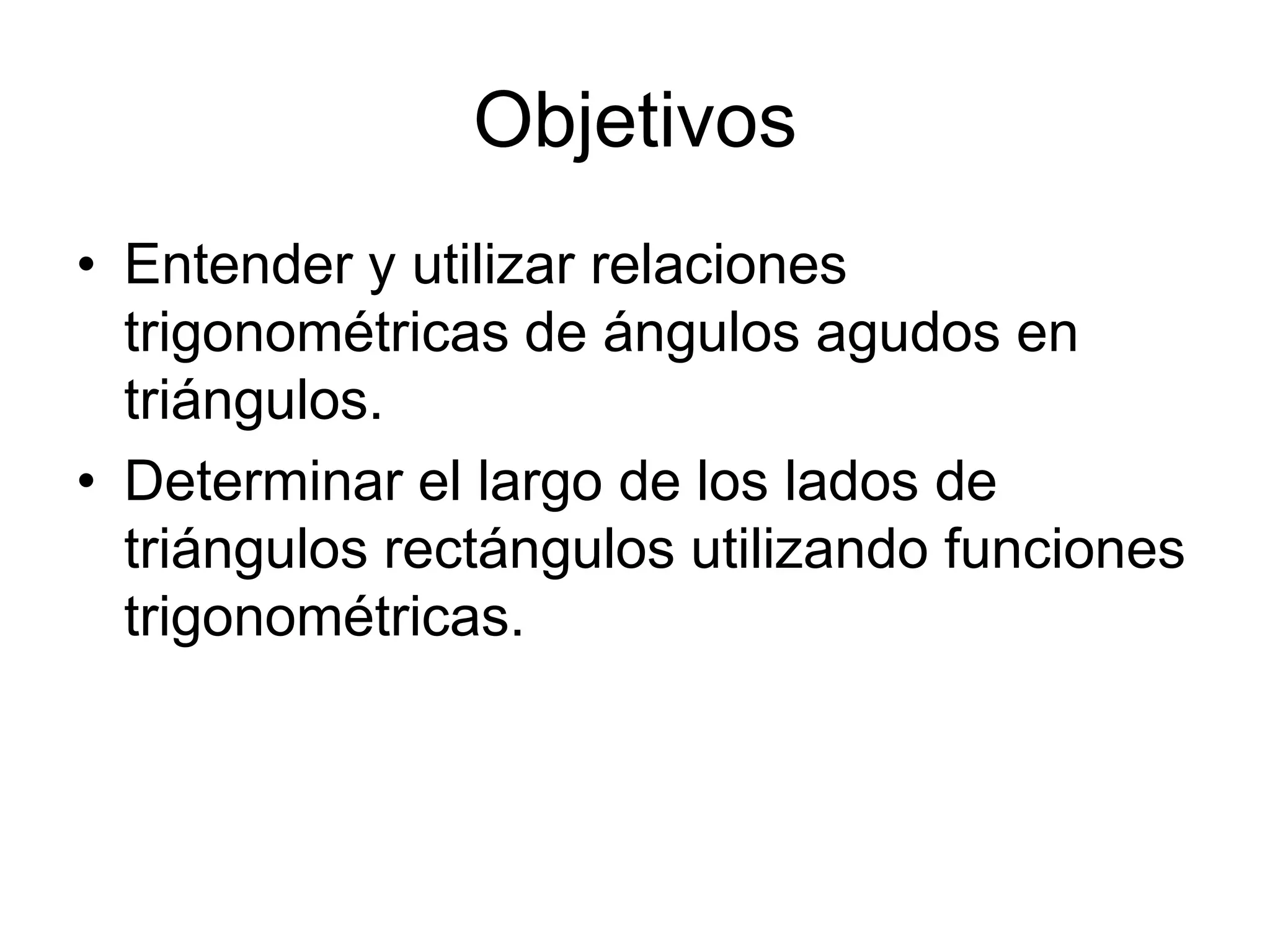 Objetivos

• Entender y utilizar relaciones trigonométricas de ángulos agudos en triángulos.
• Determinar el largo de los lados de triángulos rectángulos utilizando funciones trigonométricas.